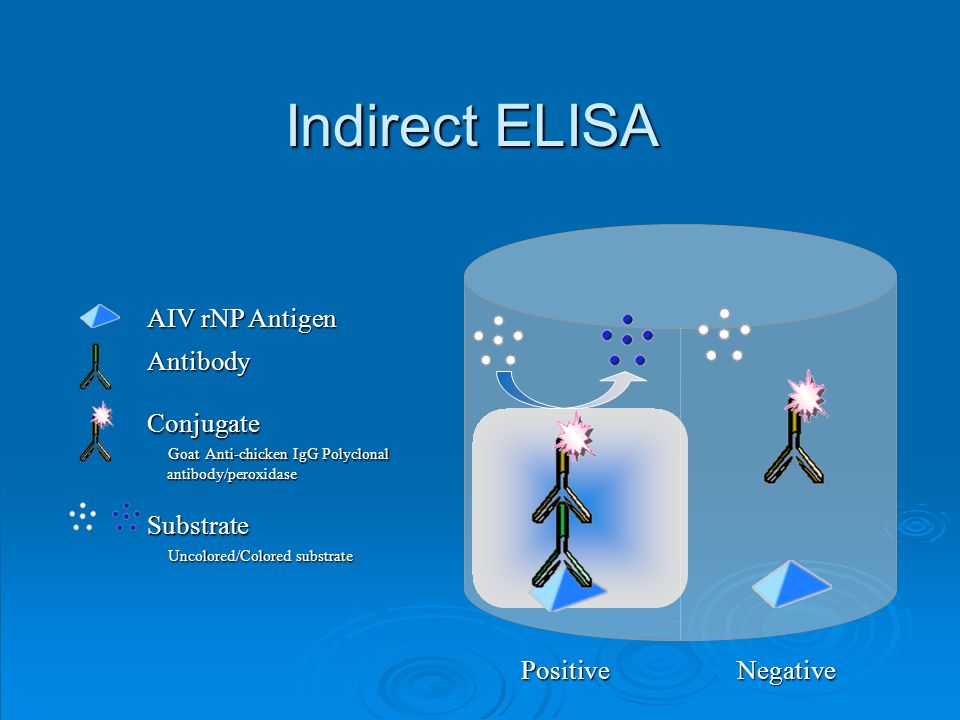 Indirect ELISA

AIV rNP Antigen

Antibody

Conjugate

Goat Anti-chicken IgG Polyclonal antibody/peroxidase

Substrate

Uncolored/Colored substrate

Positive

Negative